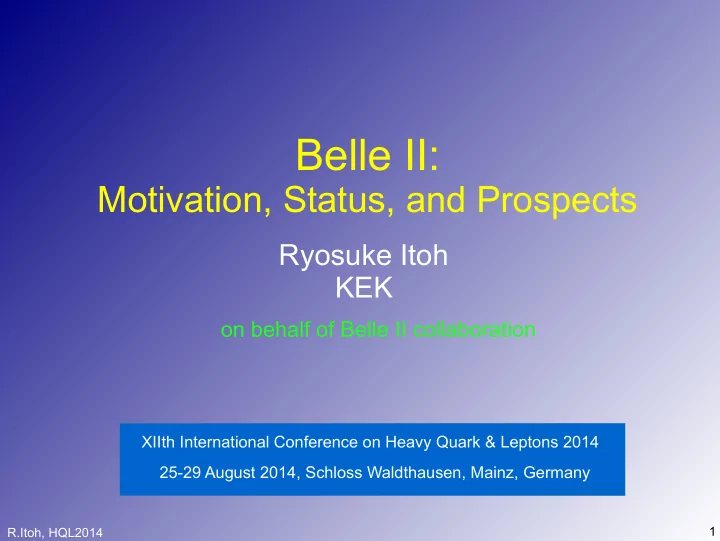 Belle II:
Motivation, Status, and Prospects

Ryosuke Itoh
KEK

on behalf of Belle II collaboration

XIIth International Conference on Heavy Quark & Leptons 2014
25-29 August 2014, Schloss Waldthausen, Mainz, Germany

R.Itoh, HQL2014

1